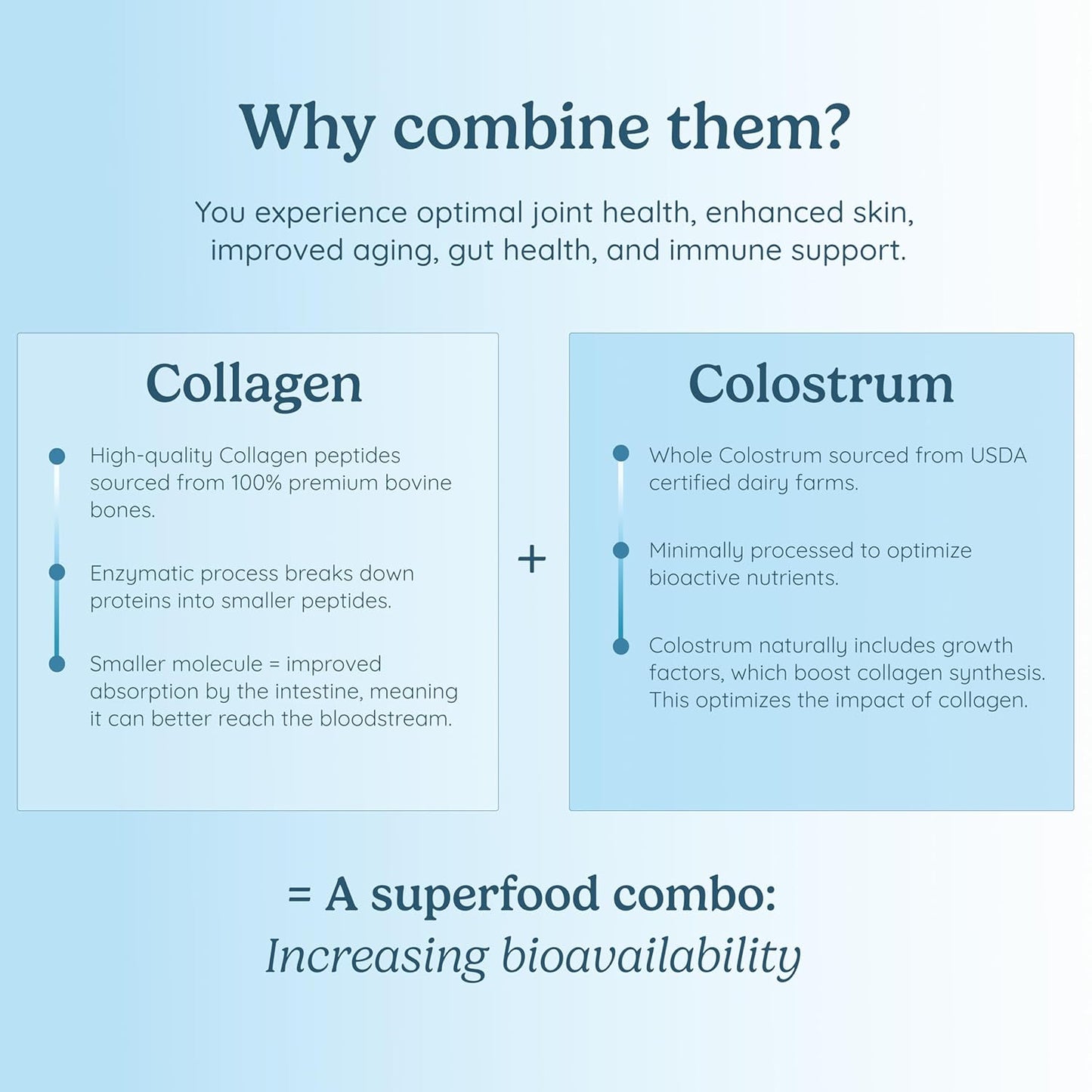 Why combine them?

You experience optimal joint health, enhanced skin, improved aging, gut health, and immune support.

Collagen

High-quality Collagen peptides sourced from 100% premium bovine bones.

Enzymatic process breaks down proteins into smaller peptides.

Smaller molecule = improved absorption by the intestine, meaning it can better reach the bloodstream.

+

Colostrum

Whole Colostrum sourced from USDA certified dairy farms.

Minimally processed to optimize bioactive nutrients.

Colostrum naturally includes growth factors, which boost collagen synthesis. This optimizes the impact of collagen.

= A superfood combo:
Increasing bioavailability